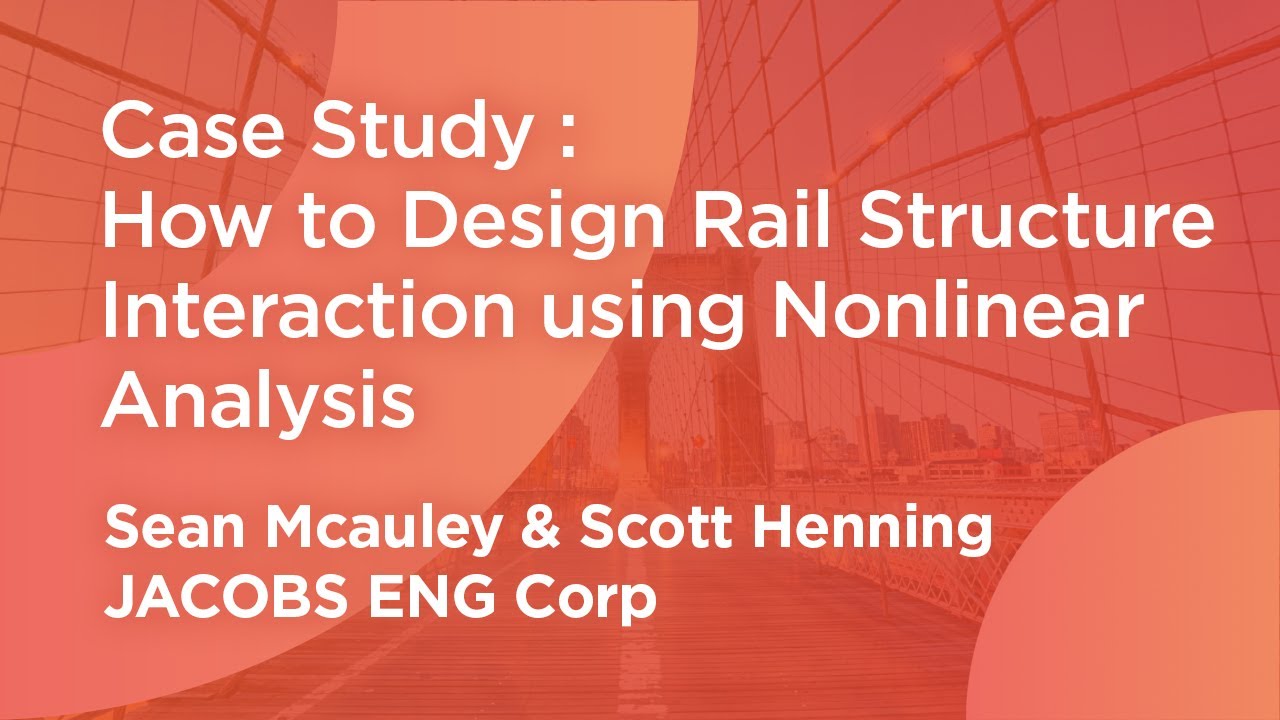 Case Study :
How to Design Rail Structure Interaction using Nonlinear Analysis

Sean Mcauley & Scott Henning
JACOBS ENG Corp